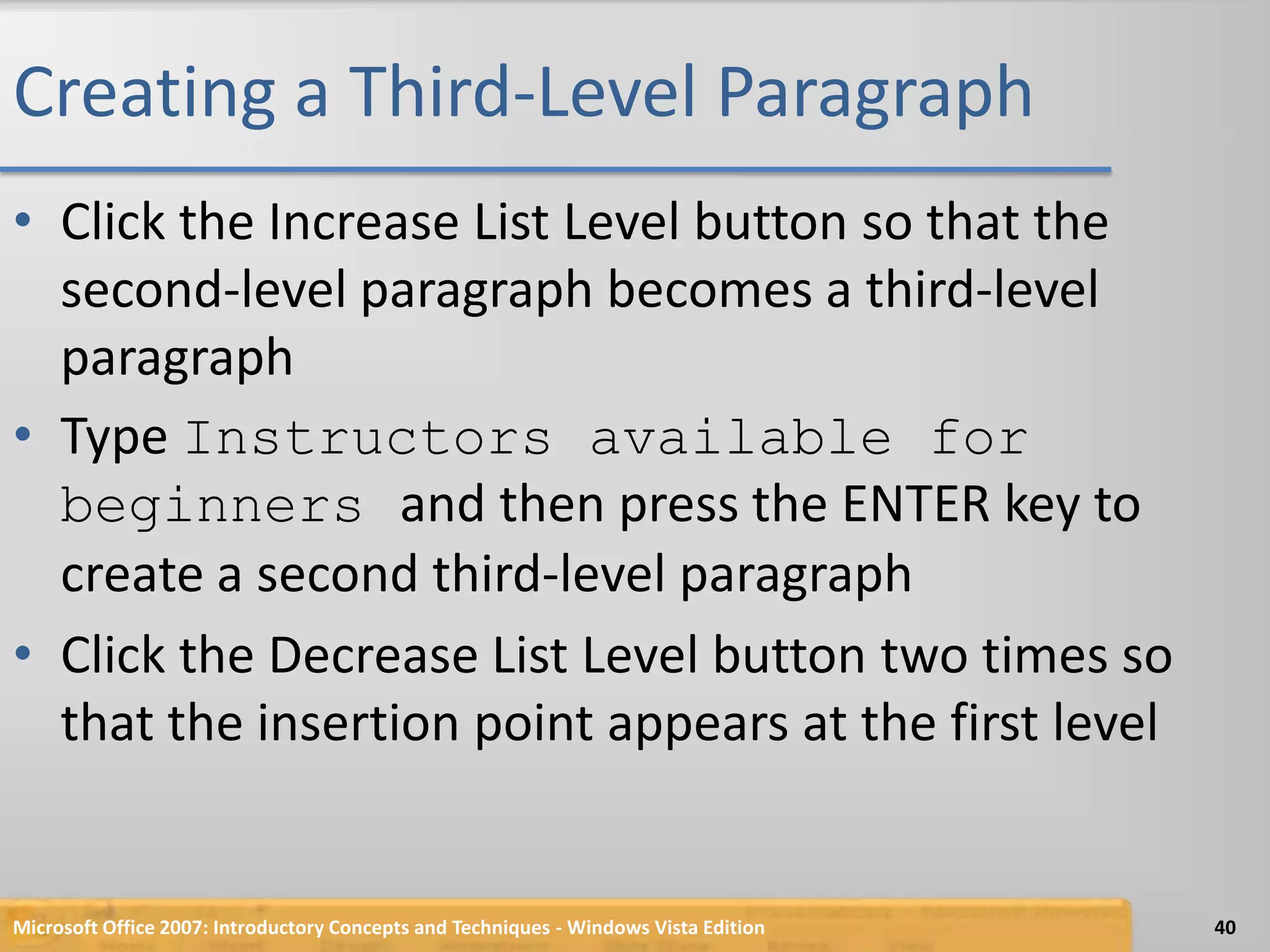 Creating a Third-Level Paragraph

• Click the Increase List Level button so that the second-level paragraph becomes a third-level paragraph

• Type Instructors available for beginners and then press the ENTER key to create a second third-level paragraph

• Click the Decrease List Level button two times so that the insertion point appears at the first level

Microsoft Office 2007: Introductory Concepts and Techniques - Windows Vista Edition

40